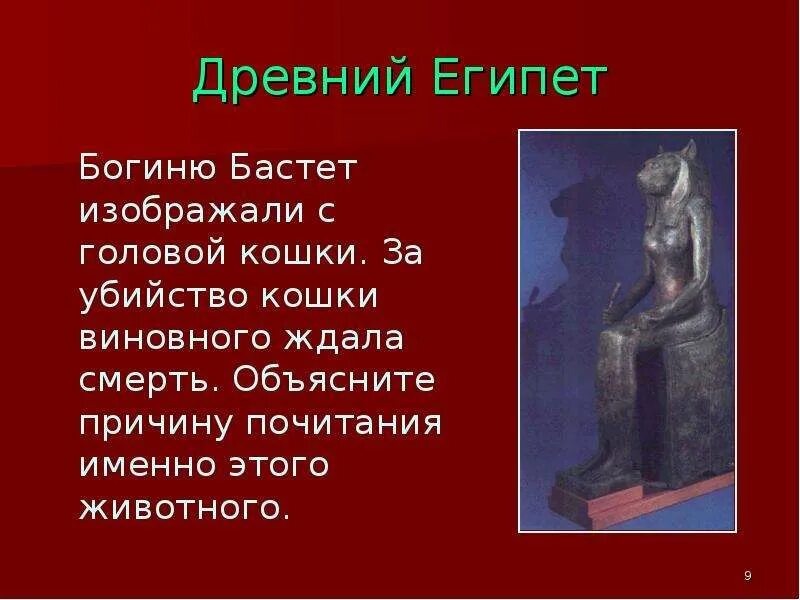 Древний Египет

Богиню Бастет изображали с головой кошки. За убийство кошки виновного ждала смерть. Объясните причину почитания именно этого животного.

9